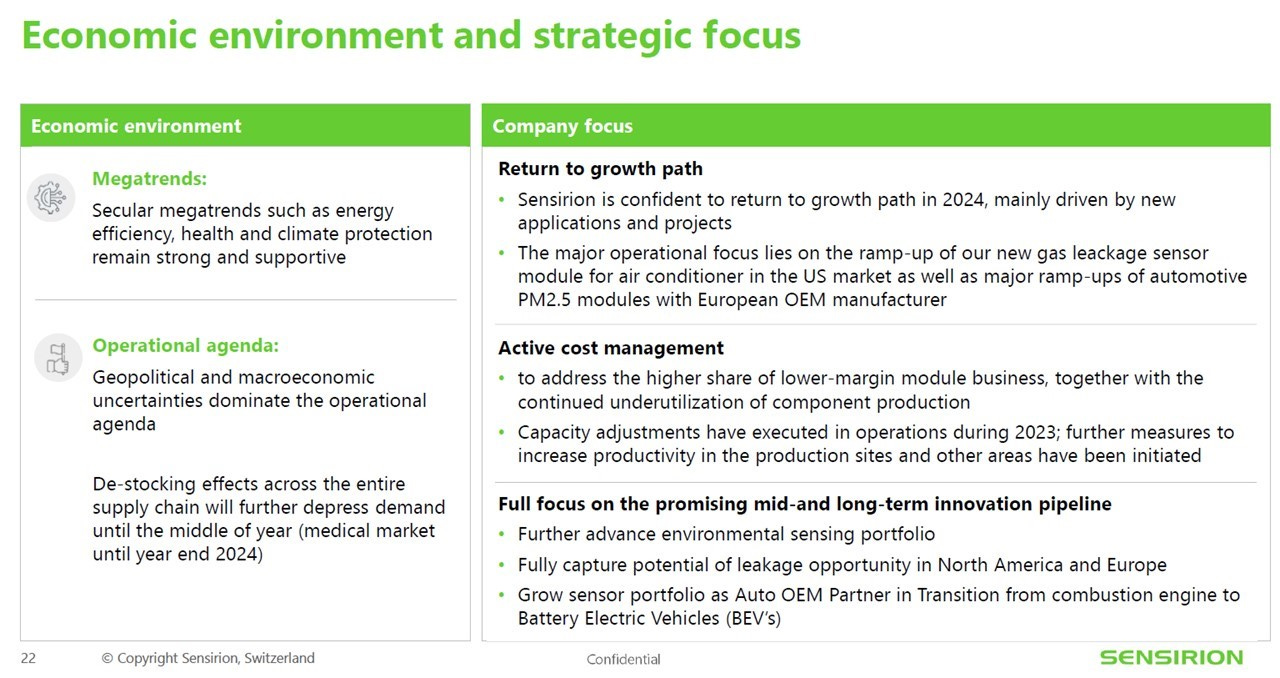 Economic environment and strategic focus

Economic environment

Megatrends:

Secular megatrends such as energy efficiency, health and climate protection remain strong and supportive

Operational agenda:

Geopolitical and macroeconomic uncertainties dominate the operational agenda

De-stocking effects across the entire supply chain will further depress demand until the middle of year (medical market until year end 2024)

Company focus

Return to growth path

• Sensirion is confident to return to growth path in 2024, mainly driven by new applications and projects

• The major operational focus lies on the ramp-up of our new gas leackage sensor module for air conditioner in the US market as well as major ramp-ups of automotive PM2.5 modules with European OEM manufacturer

Active cost management

• to address the higher share of lower-margin module business, together with the continued underutilization of component production

• Capacity adjustments have executed in operations during 2023; further measures to increase productivity in the production sites and other areas have been initiated

Full focus on the promising mid-and long-term innovation pipeline

• Further advance environmental sensing portfolio

• Fully capture potential of leakage opportunity in North America and Europe

• Grow sensor portfolio as Auto OEM Partner in Transition from combustion engine to Battery Electric Vehicles (BEV's)

22 © Copyright Sensirion, Switzerland Confidential SENSIRION